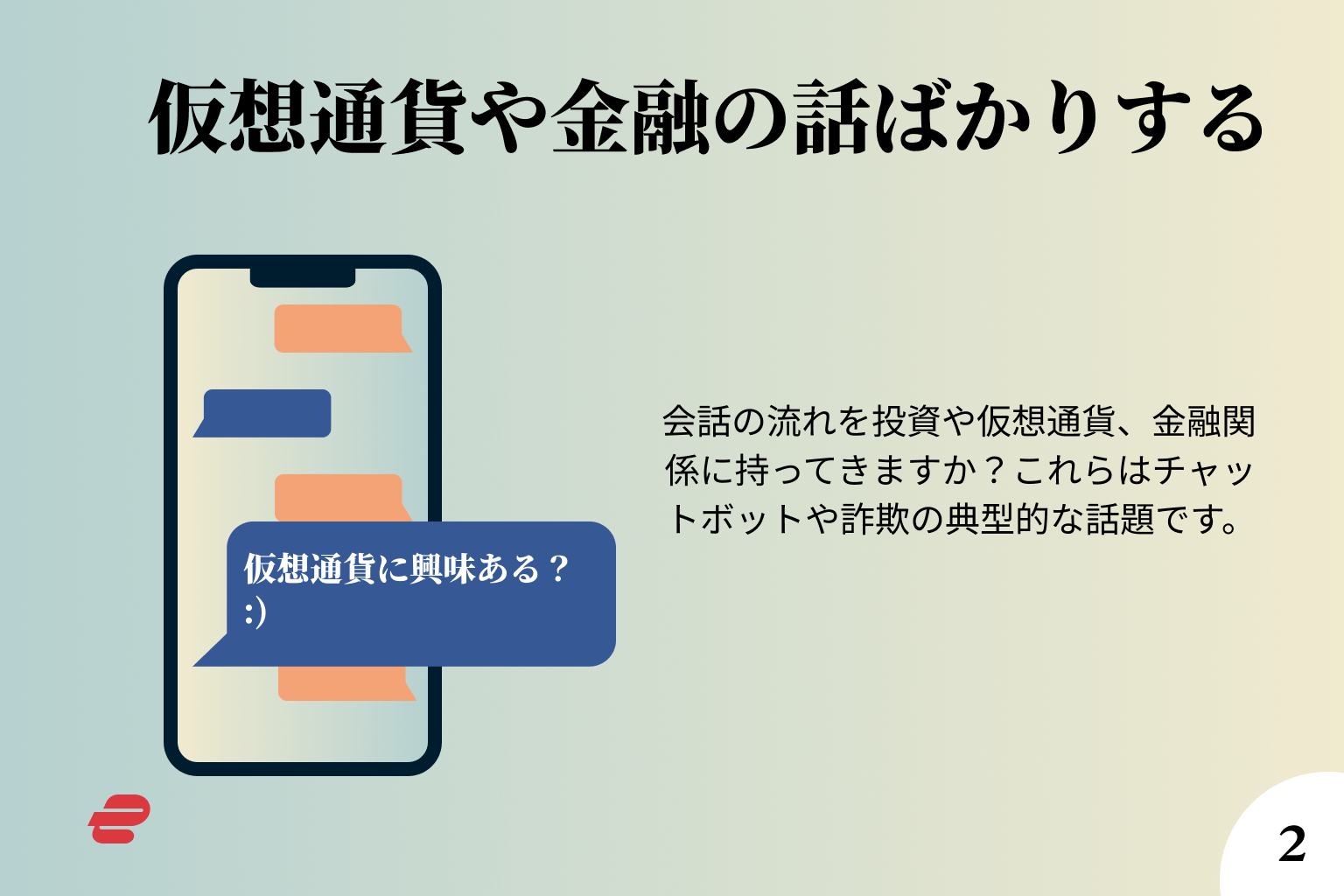 仮想通貨や金融の話ばかりする

仮想通貨に興味ある？
:)

会話の流れを投資や仮想通貨、金融関係に持ってきますか？これらはチャットボットや詐欺の典型的な話題です。

2